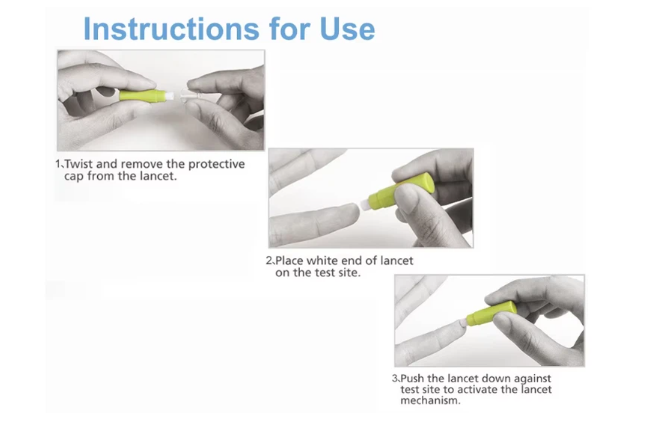 Instructions for Use

1、Twist and remove the protective cap from the lancet.

2、Place white end of lancet on the test site.

3、Push the lancet down against test site to activate the lancet mechanism.